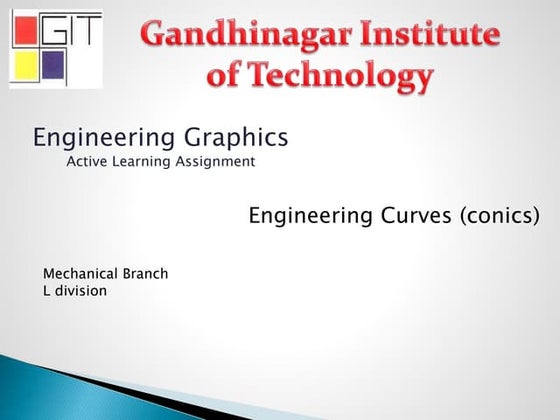 GIT

Gandhinagar Institute of Technology

Engineering Graphics
Active Learning Assignment

Engineering Curves (conics)

Mechanical Branch
L division